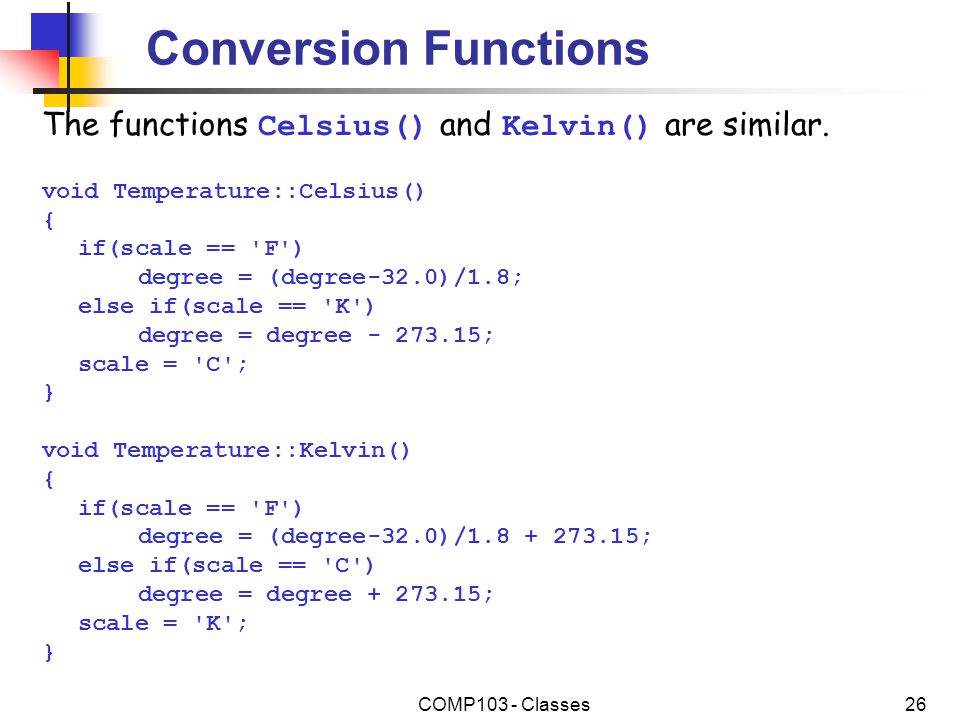 Conversion Functions

The functions Celsius() and Kelvin() are similar.

void Temperature::Celsius()
{
  if(scale == 'F')
      degree = (degree-32.0)/1.8;
  else if(scale == 'K')
      degree = degree - 273.15;
  scale = 'C';
}

void Temperature::Kelvin()
{
  if(scale == 'F')
      degree = (degree-32.0)/1.8 + 273.15;
  else if(scale == 'C')
      degree = degree + 273.15;
  scale = 'K';
}

COMP103 - Classes

26